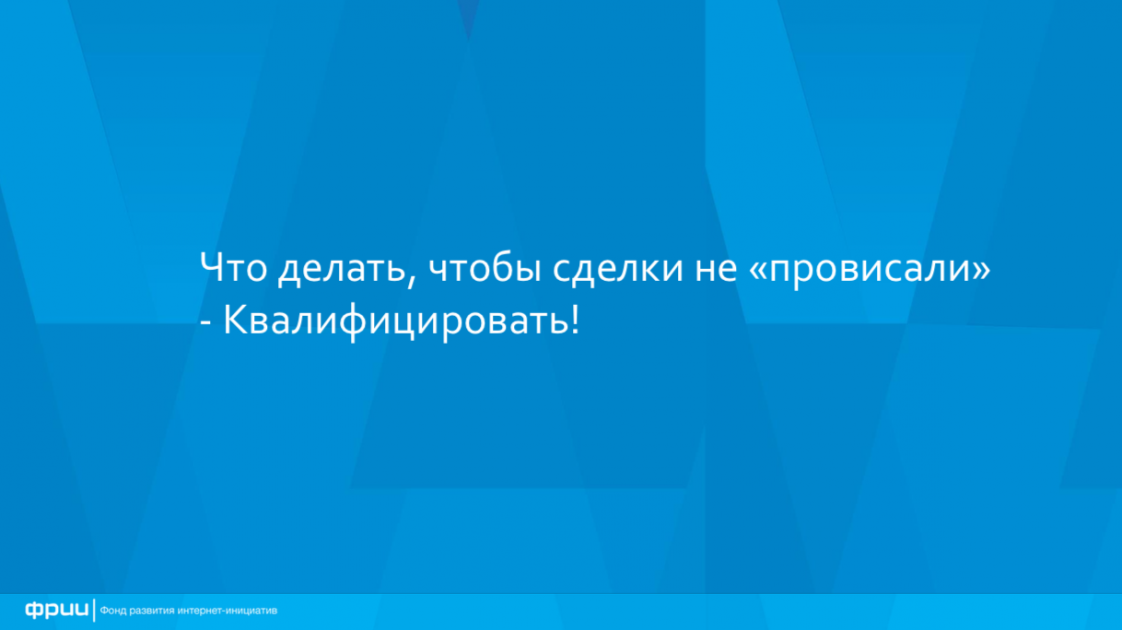 Что делать, чтобы сделки не «провисали»
- Квалифицировать!

фрии | Фонд развития интернет-инициатив